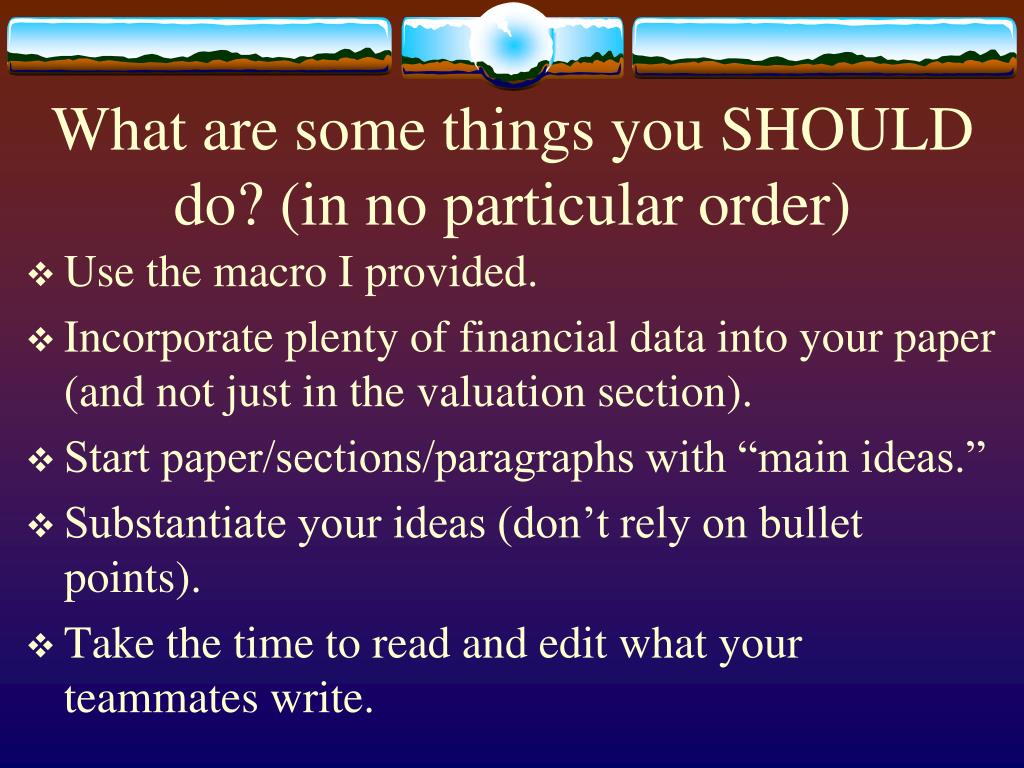 What are some things you SHOULD do? (in no particular order)

❖ Use the macro I provided.

❖ Incorporate plenty of financial data into your paper (and not just in the valuation section).

❖ Start paper/sections/paragraphs with “main ideas.”

❖ Substantiate your ideas (don’t rely on bullet points).

❖ Take the time to read and edit what your teammates write.